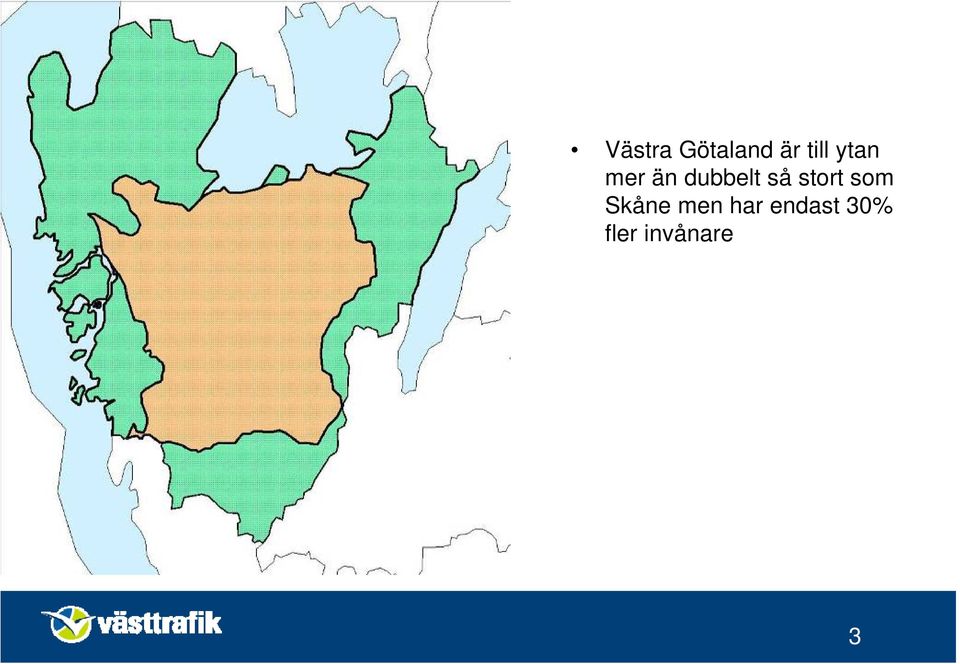 • Västra Götaland är till ytan mer än dubbelt så stort som Skåne men har endast 30% fler invånare

västtrafik

3